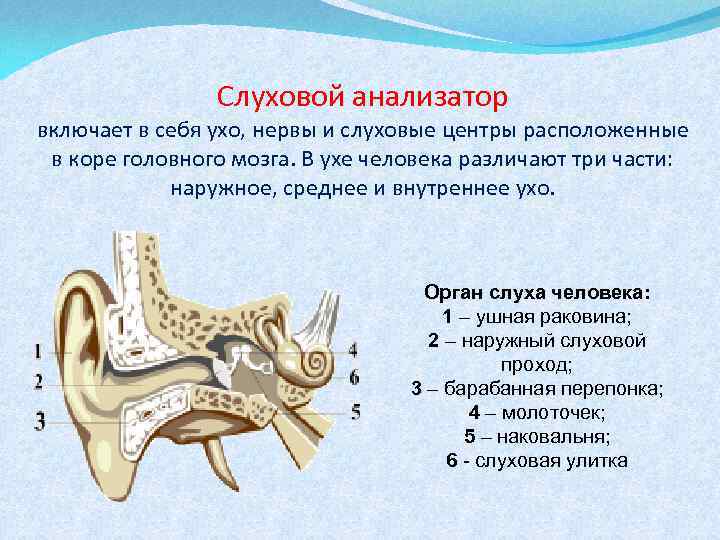 Слуховой анализатор
включает в себя ухо, нервы и слуховые центры расположенные в коре головного мозга. В ухе человека различают три части: наружное, среднее и внутреннее ухо.

1
2
3
4
6
5

Орган слуха человека:
1 – ушная раковина;
2 – наружный слуховой проход;
3 – барабанная перепонка;
4 – молоточек;
5 – наковальня;
6 - слуховая улитка